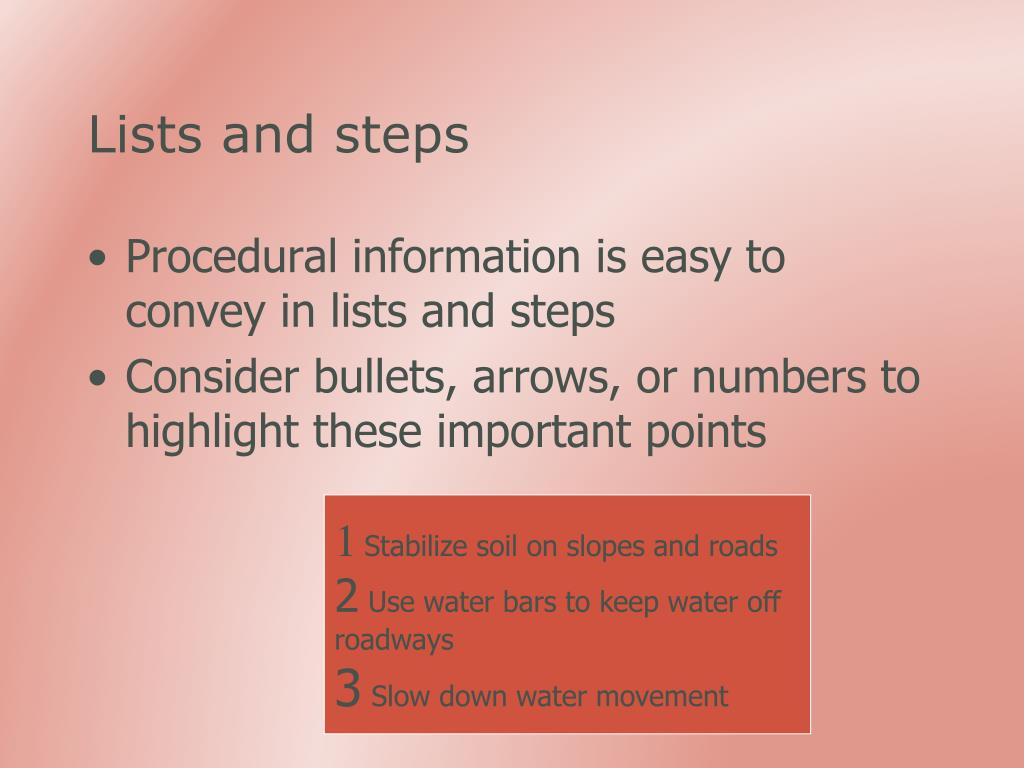 Lists and steps

• Procedural information is easy to convey in lists and steps
• Consider bullets, arrows, or numbers to highlight these important points

1 Stabilize soil on slopes and roads
2 Use water bars to keep water off roadways
3 Slow down water movement